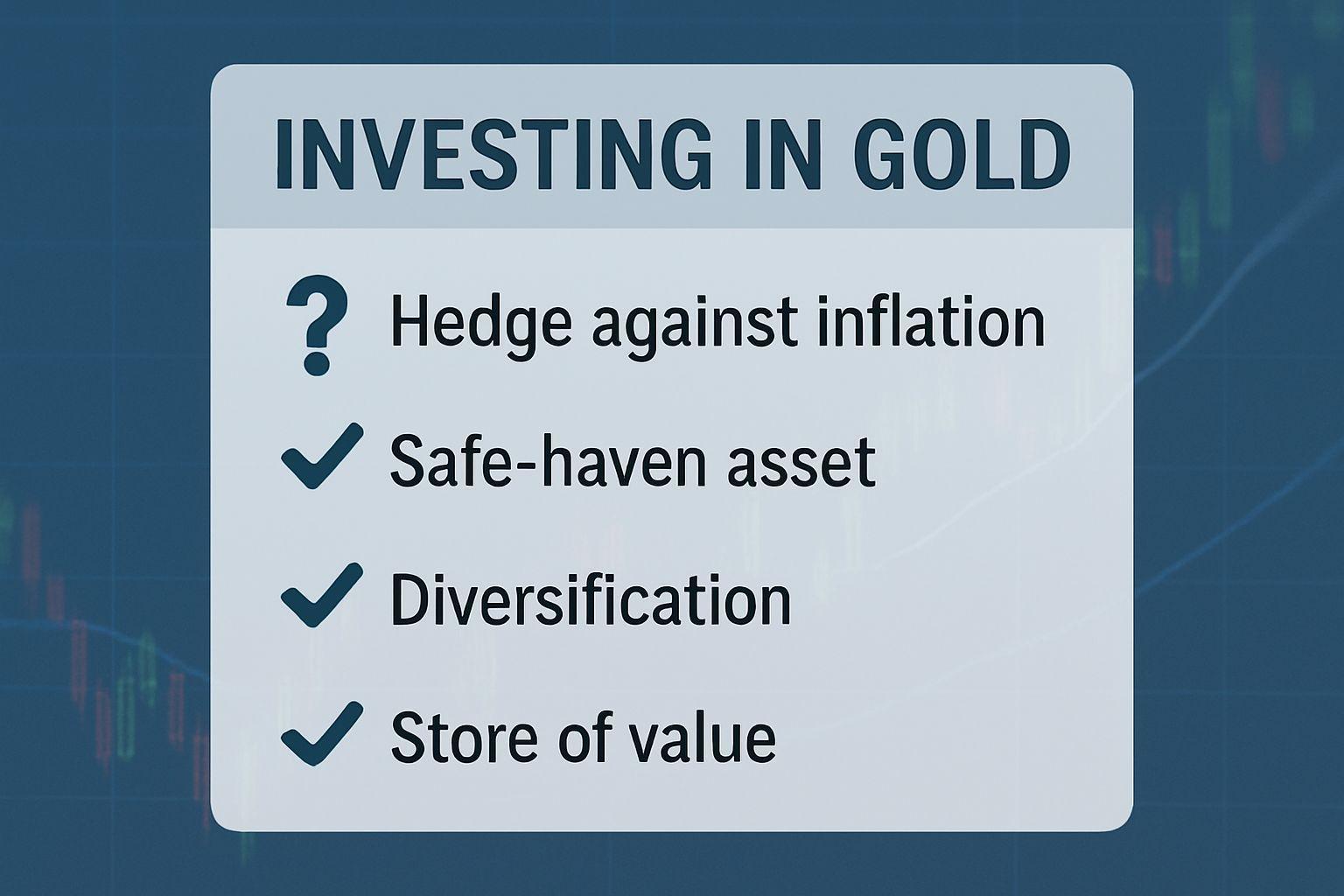 INVESTING IN GOLD

? Hedge against inflation

✓ Safe-haven asset

✓ Diversification

✓ Store of value